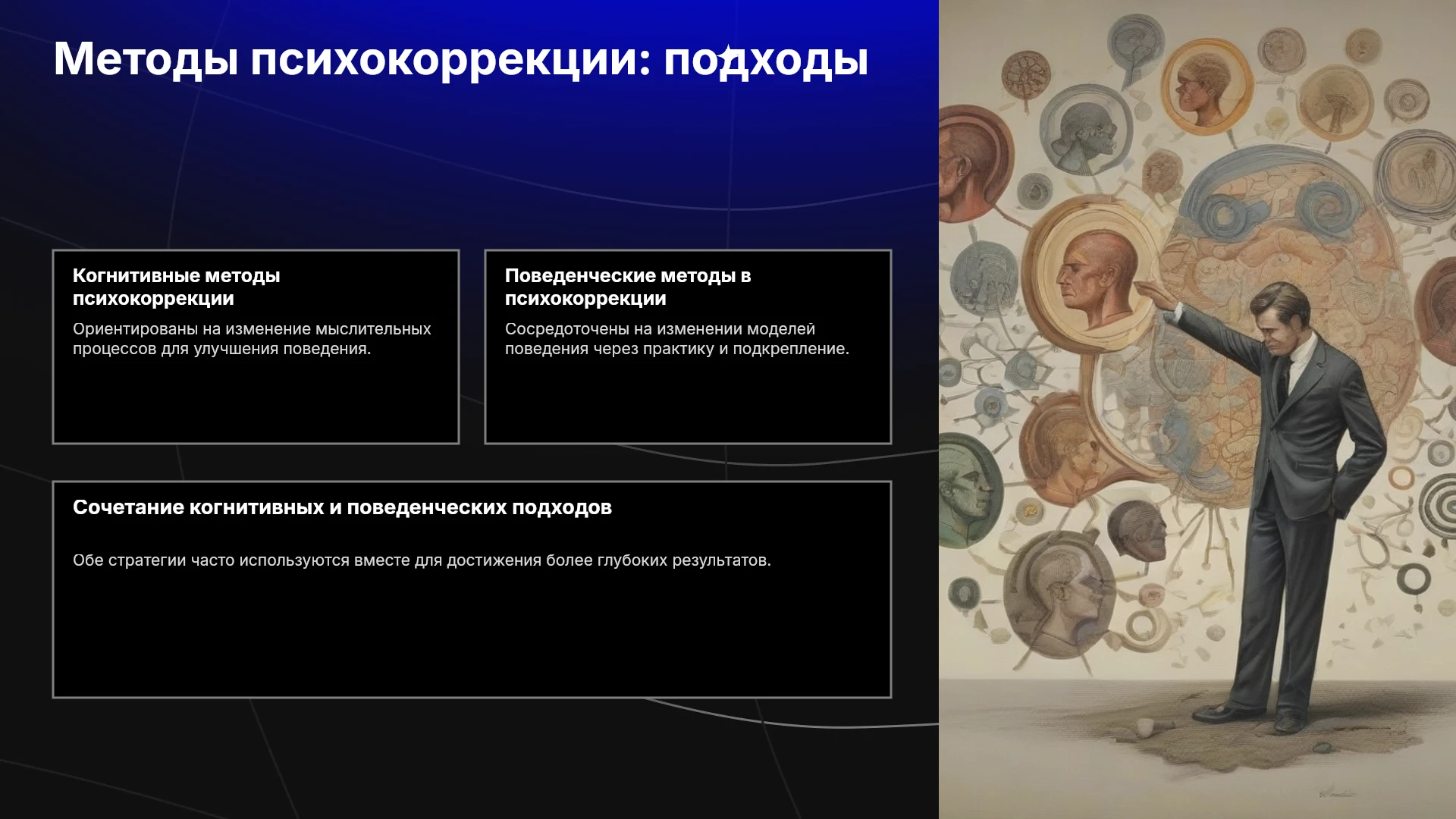 Методы психокоррекции: подходы

Когнитивные методы психокоррекции

Ориентированы на изменение мыслительных процессов для улучшения поведения.

Поведенческие методы в психокоррекции

Сосредоточены на изменении моделей поведения через практику и подкрепление.

Сочетание когнитивных и поведенческих подходов

Обе стратегии часто используются вместе для достижения более глубоких результатов.